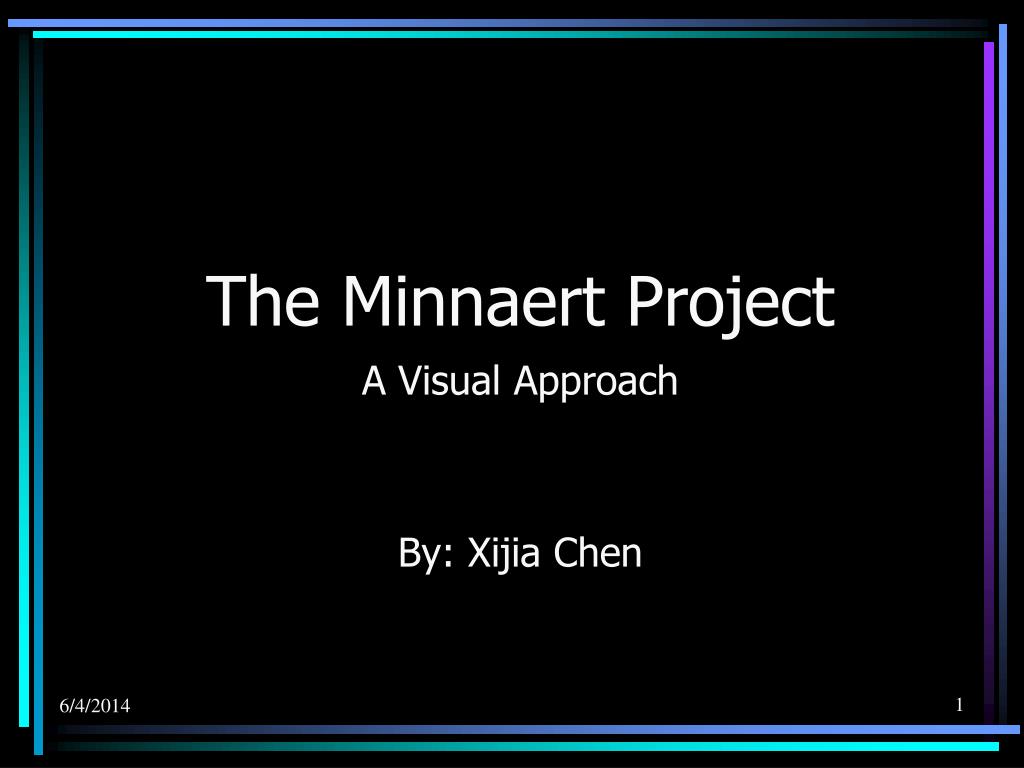 The Minnaert Project

A Visual Approach

By: Xijia Chen

6/4/2014

1